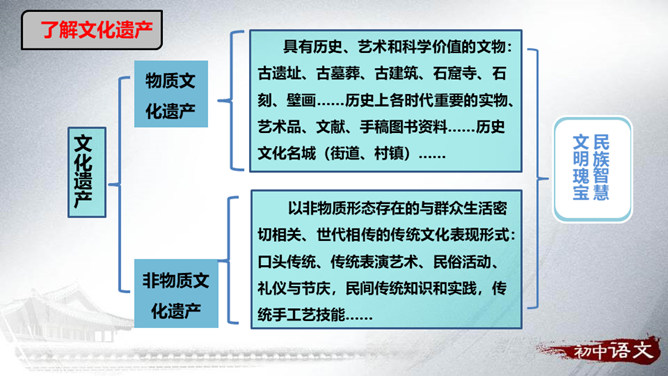 了解文化遗产

文化遗产

物质文化遗产

具有历史、艺术和科学价值的文物：古遗址、古墓葬、古建筑、石窟寺、石刻、壁画……历史上各时代重要的实物、艺术品、文献、手稿图书资料……历史文化名城（街道、村镇）……

非物质文化遗产

以非物质形态存在的与群众生活密切相关、世代相传的传统文化表现形式：口头传统、传统表演艺术、民俗活动、礼仪与节庆，民间传统知识和实践，传统手工艺技能……

民族智慧
文明瑰宝

初中语文